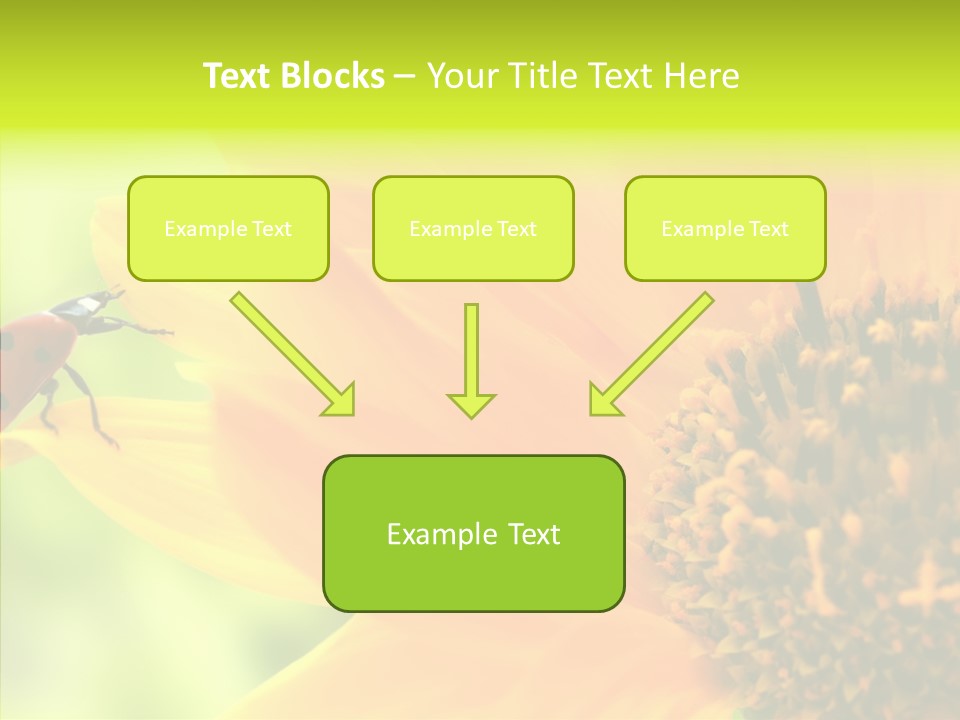 Text Blocks – Your Title Text Here

Example Text

Example Text

Example Text

Example Text